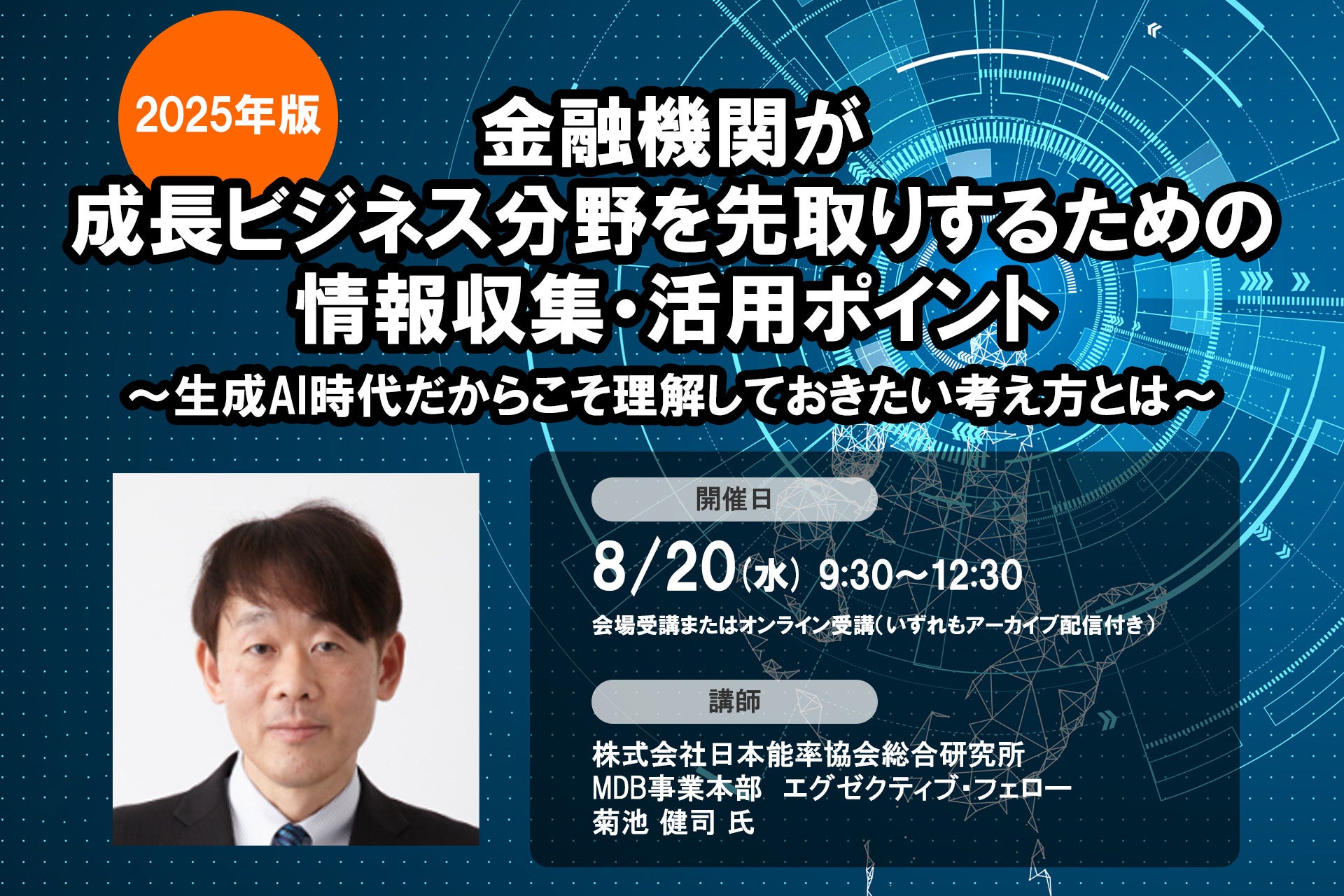 2025年版

金融機関が
成長ビジネス分野を先取りするための
情報収集・活用ポイント
～生成AI時代だからこそ理解しておきたい考え方とは～

開催日

8/20(水) 9:30～12:30

会場受講またはオンライン受講(いずれもアーカイブ配信付き)

講師

株式会社日本能率協会総合研究所
MDB事業本部 エグゼクティブ・フェロー
菊池 健司 氏